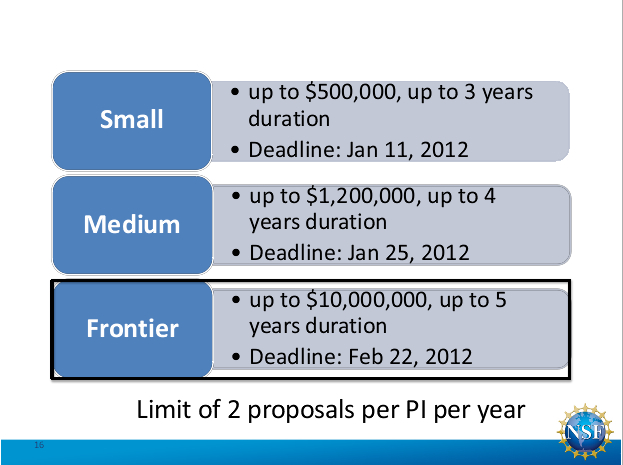 Small

• up to \$500,000, up to 3 years duration
• Deadline: Jan 11, 2012

Medium

• up to \$1,200,000, up to 4 years duration
• Deadline: Jan 25, 2012

Frontier

• up to \$10,000,000, up to 5 years duration
• Deadline: Feb 22, 2012

Limit of 2 proposals per PI per year

16

NSF